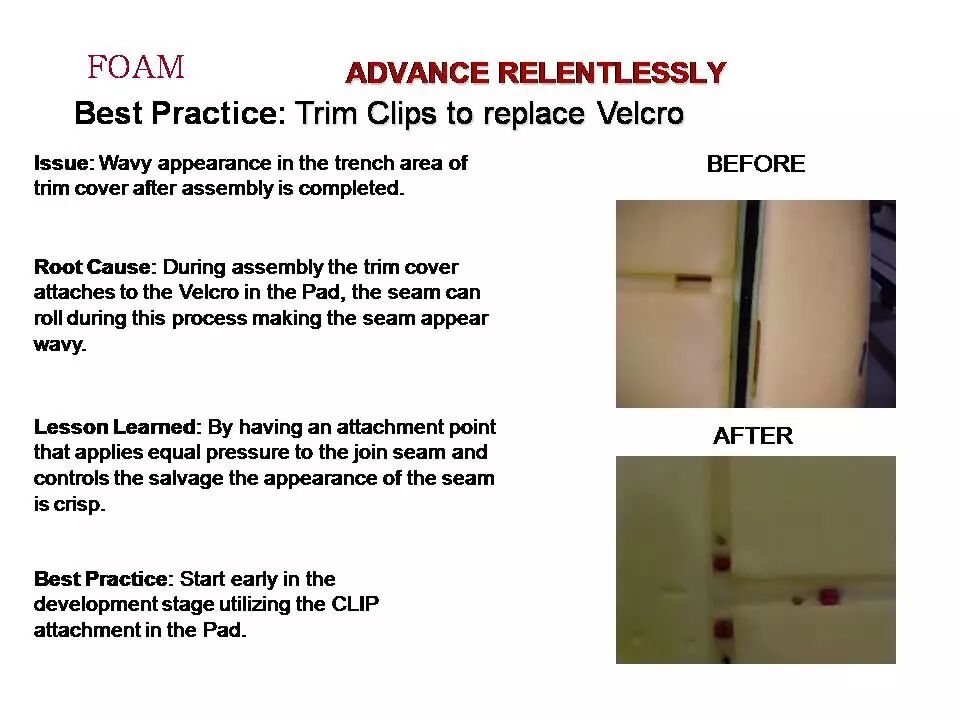 FOAM

ADVANCE RELENTLESSLY

Best Practice: Trim Clips to replace Velcro

Issue: Wavy appearance in the trench area of trim cover after assembly is completed.

Root Cause: During assembly the trim cover attaches to the Velcro in the Pad, the seam can roll during this process making the seam appear wavy.

Lesson Learned: By having an attachment point that applies equal pressure to the join seam and controls the salvage the appearance of the seam is crisp.

Best Practice: Start early in the development stage utilizing the CLIP attachment in the Pad.

BEFORE

AFTER